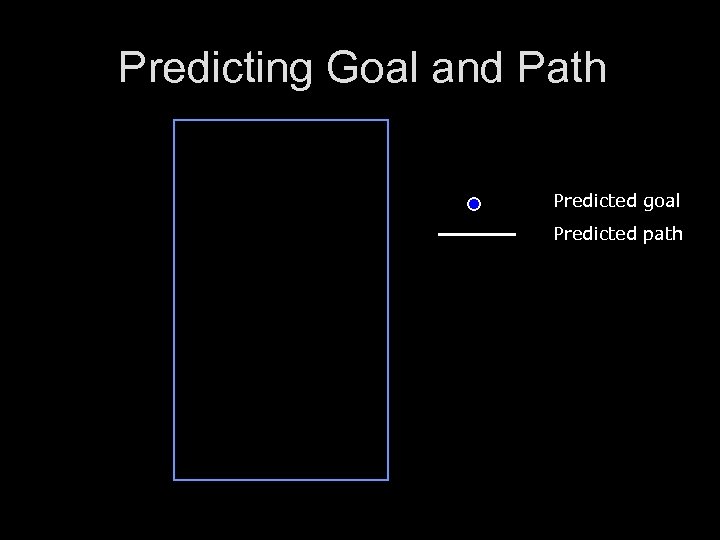 Predicting Goal and Path

Predicted goal
Predicted path